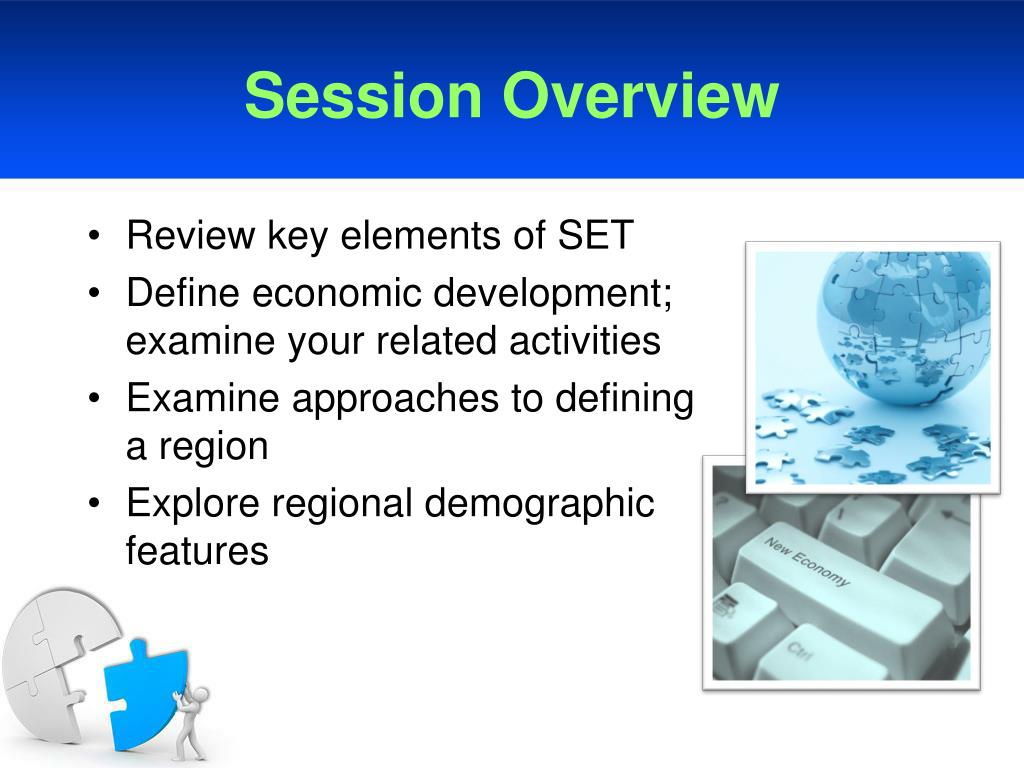 Session Overview

• Review key elements of SET
• Define economic development; examine your related activities
• Examine approaches to defining a region
• Explore regional demographic features

New Economy

Ctrl